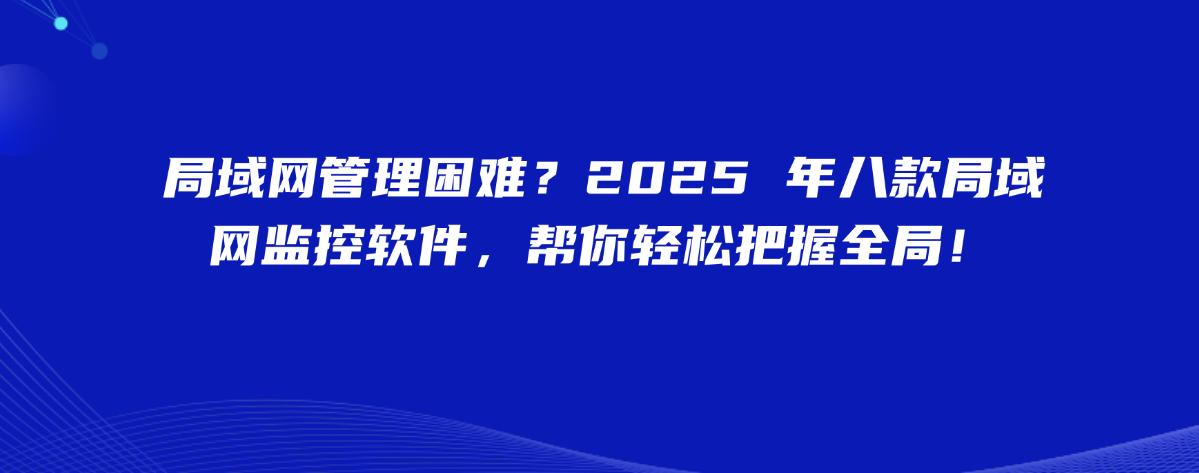 局域网管理困难？2025 年八款局域网监控软件，帮你轻松把握全局！